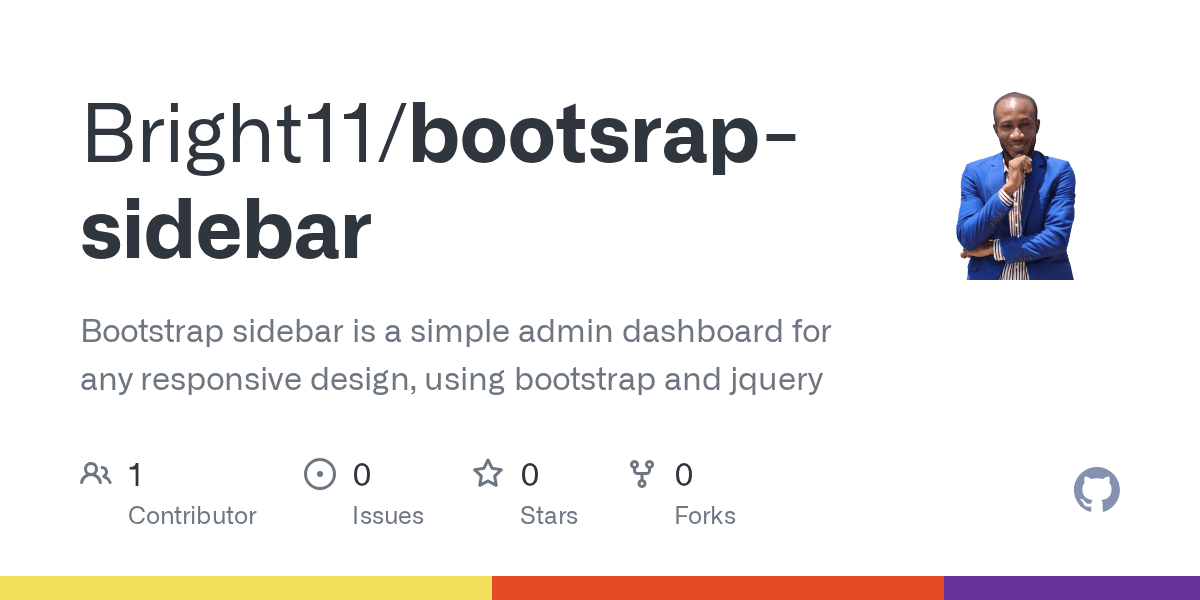 Bright11/bootsrap-sidebar

Bootstrap sidebar is a simple admin dashboard for any responsive design, using bootstrap and jquery

1 Contributor

0 Issues

0 Stars

0 Forks